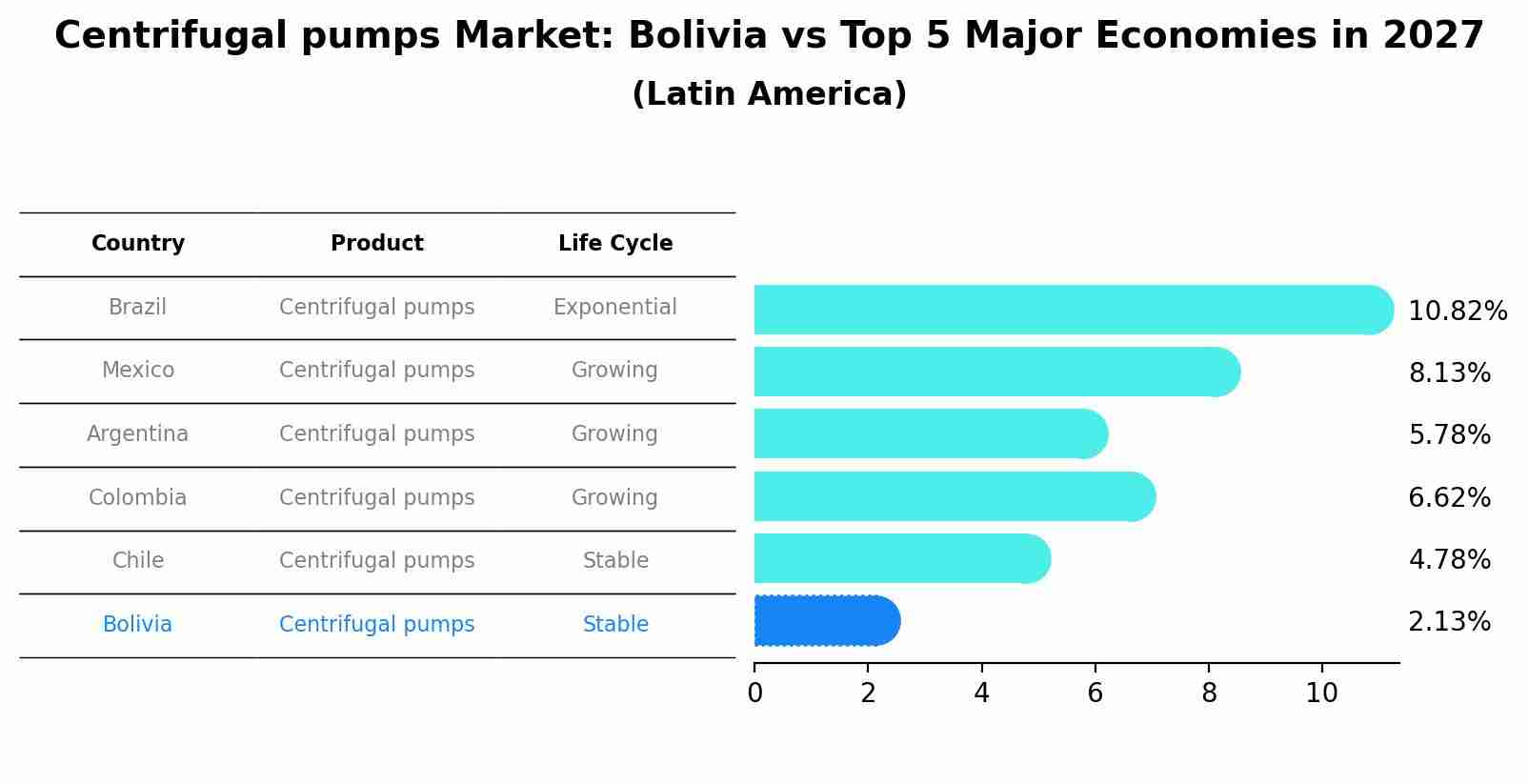 Centrifugal pumps Market: Bolivia vs Top 5 Major Economies in 2027
(Latin America)

| Country | Product | Life Cycle |
|---|---|---|
| Brazil | Centrifugal pumps | Exponential |
| Mexico | Centrifugal pumps | Growing |
| Argentina | Centrifugal pumps | Growing |
| Colombia | Centrifugal pumps | Growing |
| Chile | Centrifugal pumps | Stable |
| Bolivia | Centrifugal pumps | Stable |

10.82%
8.13%
5.78%
6.62%
4.78%
2.13%

0 2 4 6 8 10